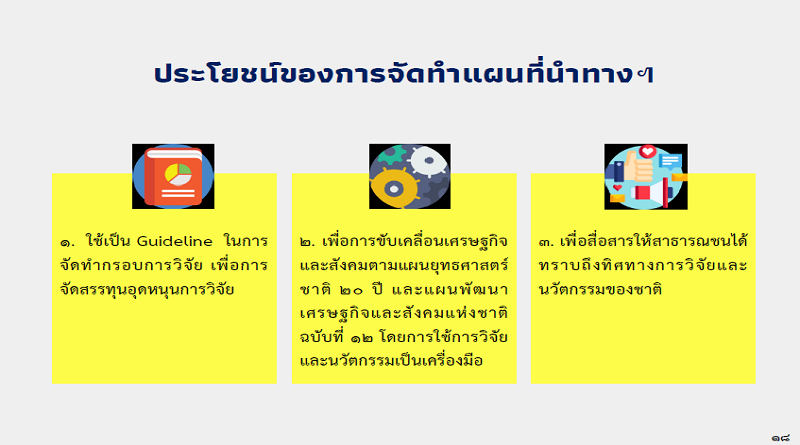 ประโยชน์ของการจัดทำแผนที่นำทางฯ

๑. ใช้เป็น Guideline ในการจัดทำกรอบการวิจัย เพื่อการจัดสรรทุนอุดหนุนการวิจัย

๒. เพื่อการขับเคลื่อนเศรษฐกิจและสังคมตามแผนยุทธศาสตร์ชาติ ๒๐ ปี และแผนพัฒนาเศรษฐกิจและสังคมแห่งชาติ ฉบับที่ ๑๒ โดยการใช้การวิจัยและนวัตกรรมเป็นเครื่องมือ

๓. เพื่อสื่อสารให้สาธารณชนได้ทราบถึงทิศทางการวิจัยและนวัตกรรมของชาติ

๑๘